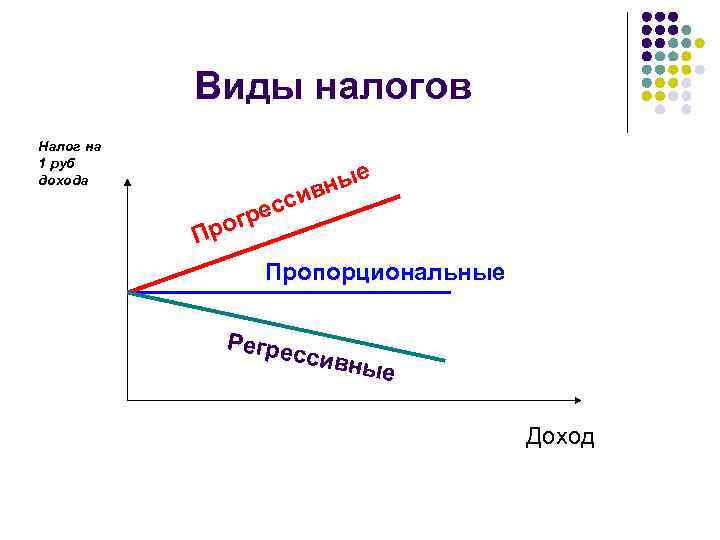 Виды налогов

Налог на 1 руб дохода

Прогрессивные

Пропорциональные

Регрессивные

Доход